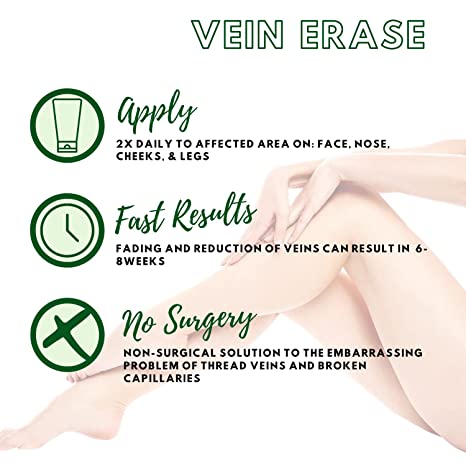 VEIN ERASE

Apply

2X DAILY TO AFFECTED AREA ON: FACE, NOSE, CHEEKS, & LEGS

Fast Results

FADING AND REDUCTION OF VEINS CAN RESULT IN 6-8WEEKS

No Surgery

NON-SURGICAL SOLUTION TO THE EMBARRASSING PROBLEM OF THREAD VEINS AND BROKEN CAPILLARIES